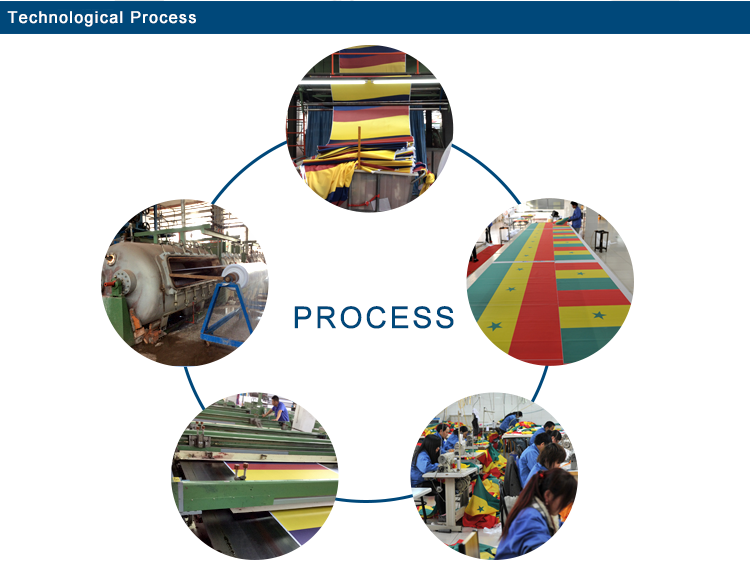 Technological Process

PROCESS